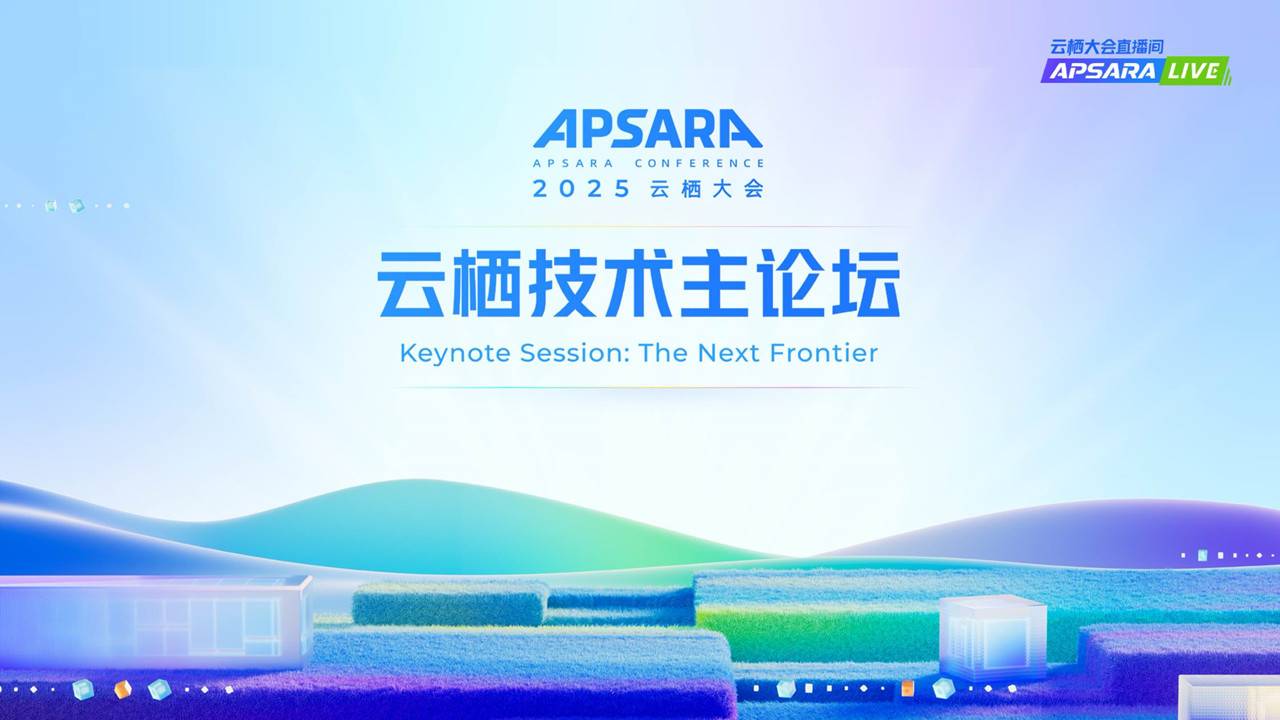 云栖大会直播间
APSARA LIVE

APSARA
APSARA CONFERENCE
2025 云栖大会

云栖技术主论坛
Keynote Session: The Next Frontier